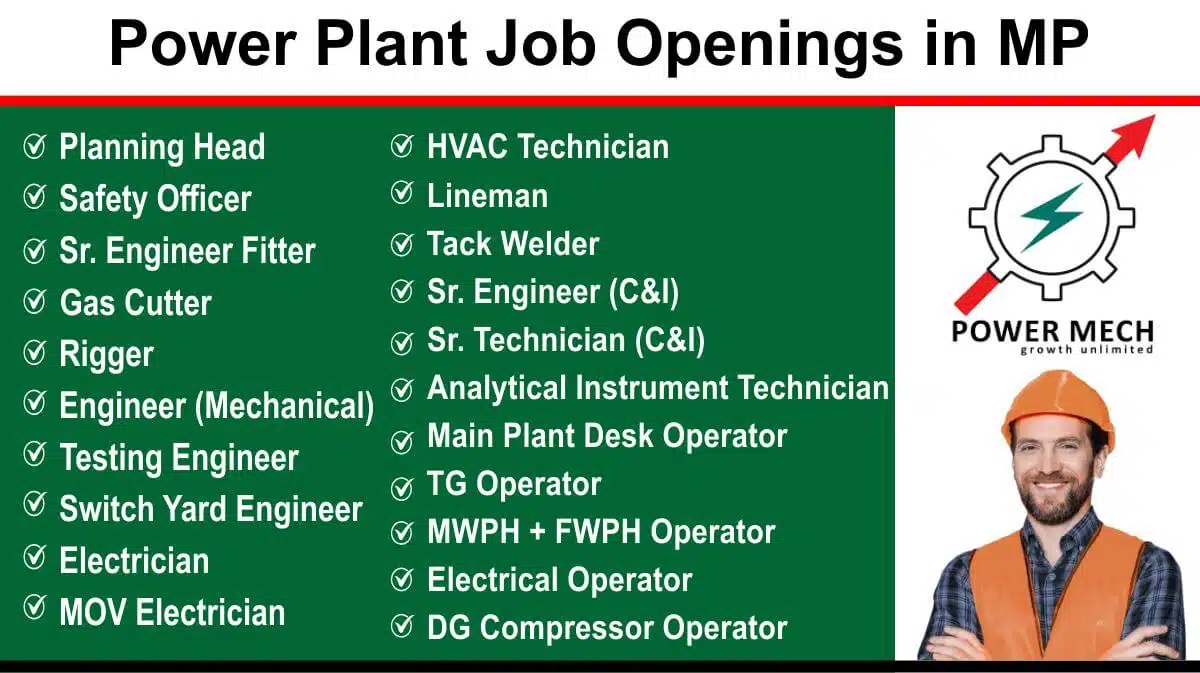 Power Plant Job Openings in MP

Planning Head
Safety Officer
Sr. Engineer Fitter
Gas Cutter
Rigger
Engineer (Mechanical)
Testing Engineer
Switch Yard Engineer
Electrician
MOV Electrician

HVAC Technician
Lineman
Tack Welder
Sr. Engineer (C&I)
Sr. Technician (C&I)
Analytical Instrument Technician
Main Plant Desk Operator
TG Operator
MWPH + FWPH Operator
Electrical Operator
DG Compressor Operator

POWER MECH
growth unlimited